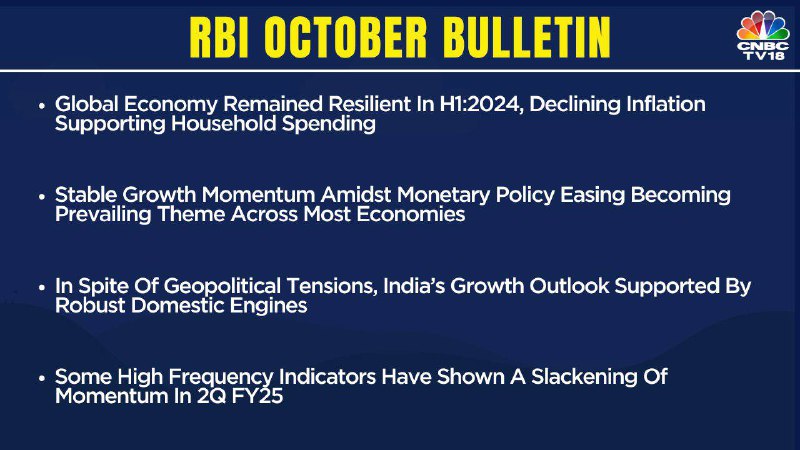 RBI OCTOBER BULLETIN

CNBC TV18

• Global Economy Remained Resilient In H1:2024, Declining Inflation Supporting Household Spending

• Stable Growth Momentum Amidst Monetary Policy Easing Becoming Prevailing Theme Across Most Economies

• In Spite Of Geopolitical Tensions, India's Growth Outlook Supported By Robust Domestic Engines

• Some High Frequency Indicators Have Shown A Slackening Of Momentum In 2Q FY25